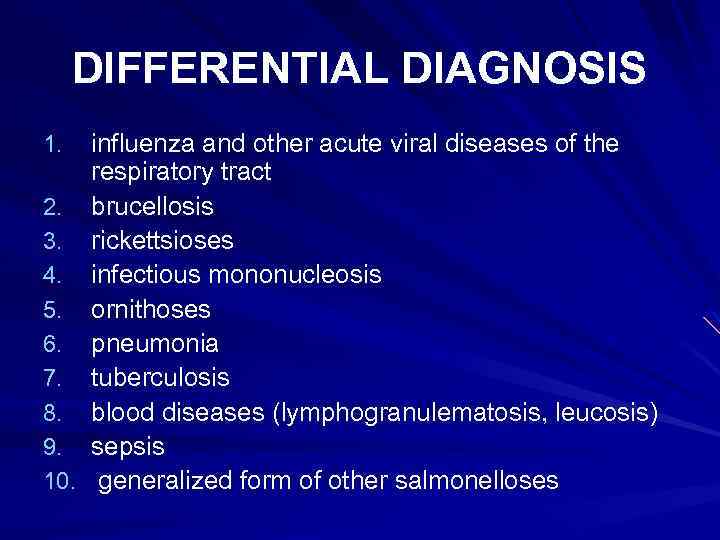 DIFFERENTIAL DIAGNOSIS

1. influenza and other acute viral diseases of the respiratory tract
2. brucellosis
3. rickettsioses
4. infectious mononucleosis
5. ornithoses
6. pneumonia
7. tuberculosis
8. blood diseases (lymphogranulematosis, leucosis)
9. sepsis
10. generalized form of other salmonelloses